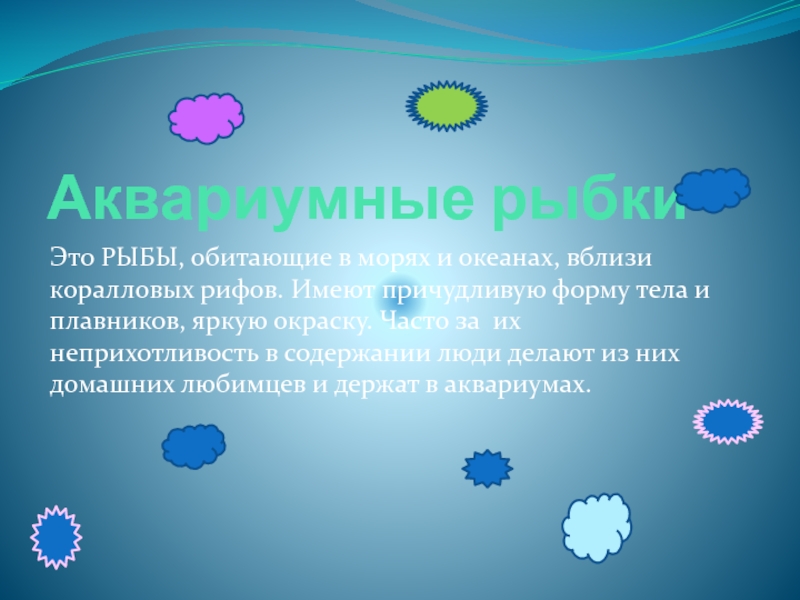 Аквариумные рыбки

Это РЫБЫ, обитающие в морях и океанах, вблизи коралловых рифов. Имеют причудливую форму тела и плавников, яркую окраску. Часто за  их неприхотливость в содержании люди делают из них домашних любимцев и держат в аквариумах.